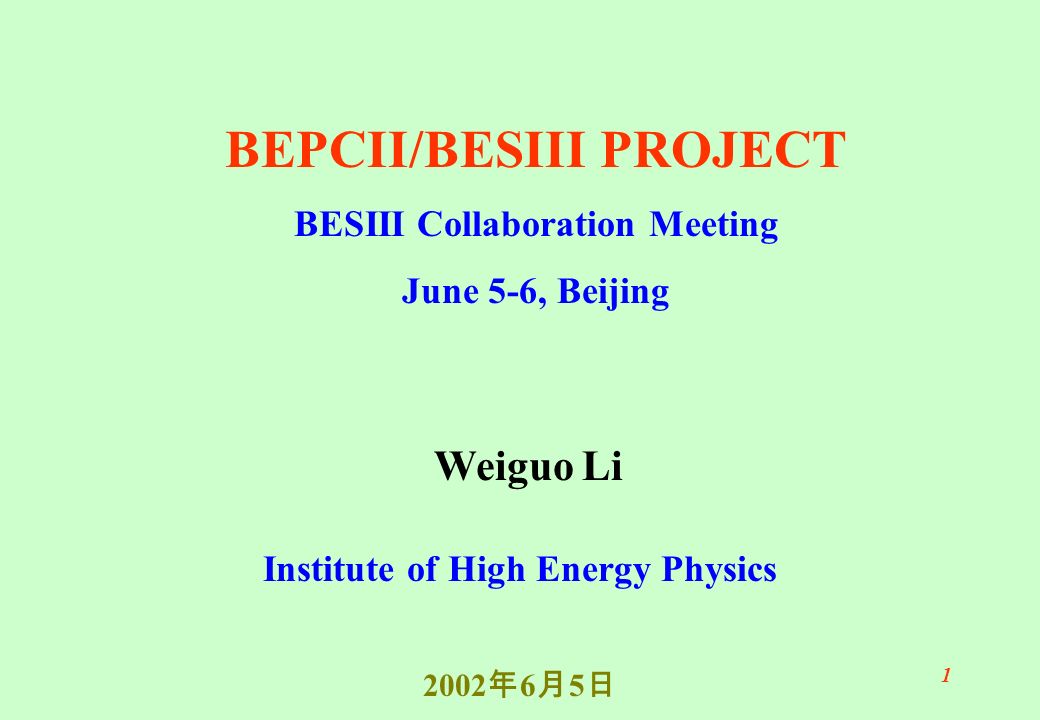 BEPCII/BESIII PROJECT

BESIII Collaboration Meeting

June 5-6, Beijing

Weiguo Li

Institute of High Energy Physics

2002年6月5日

1